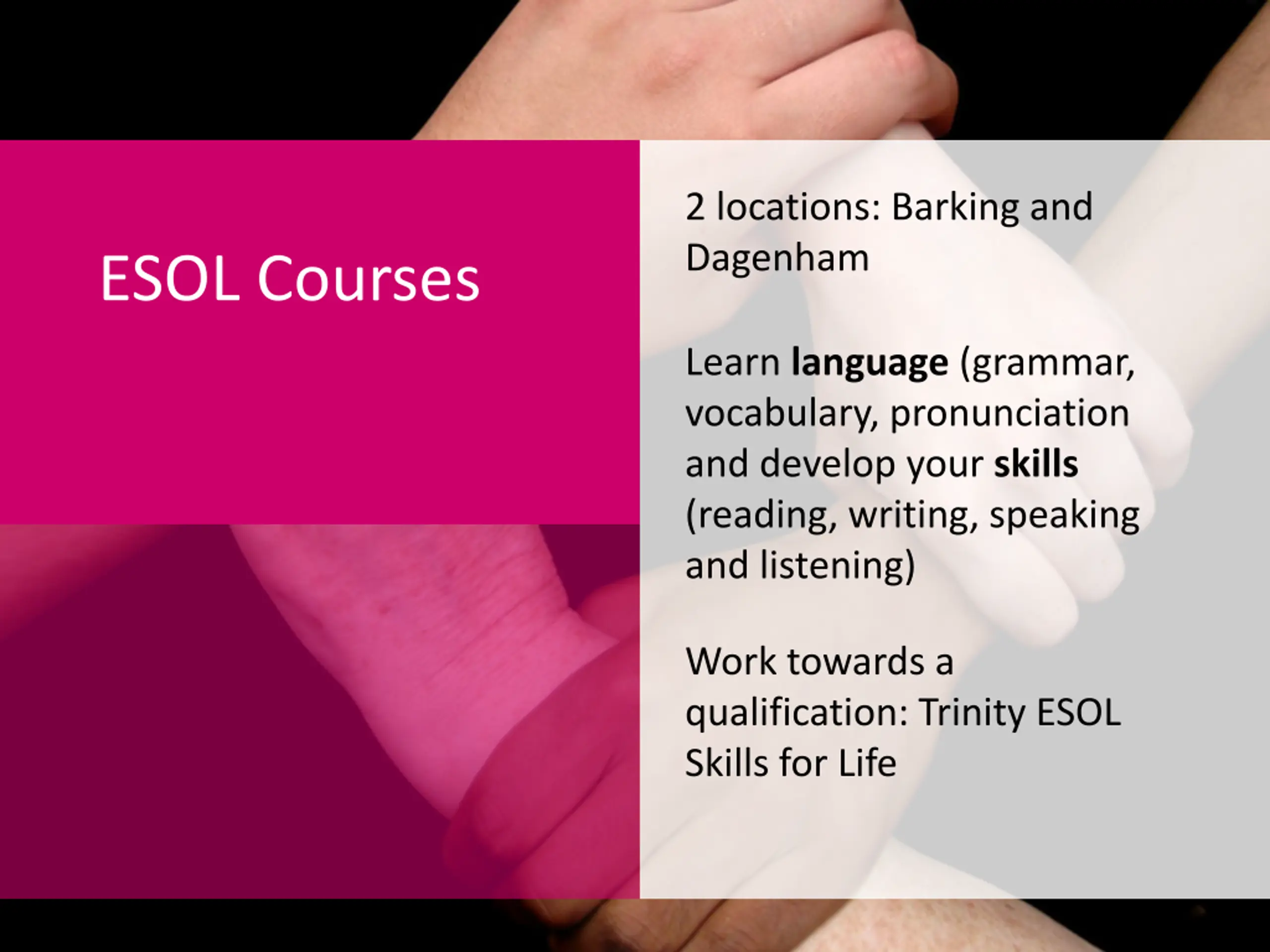 ESOL Courses

2 locations: Barking and Dagenham

Learn language (grammar, vocabulary, pronunciation and develop your skills (reading, writing, speaking and listening)

Work towards a qualification: Trinity ESOL Skills for Life